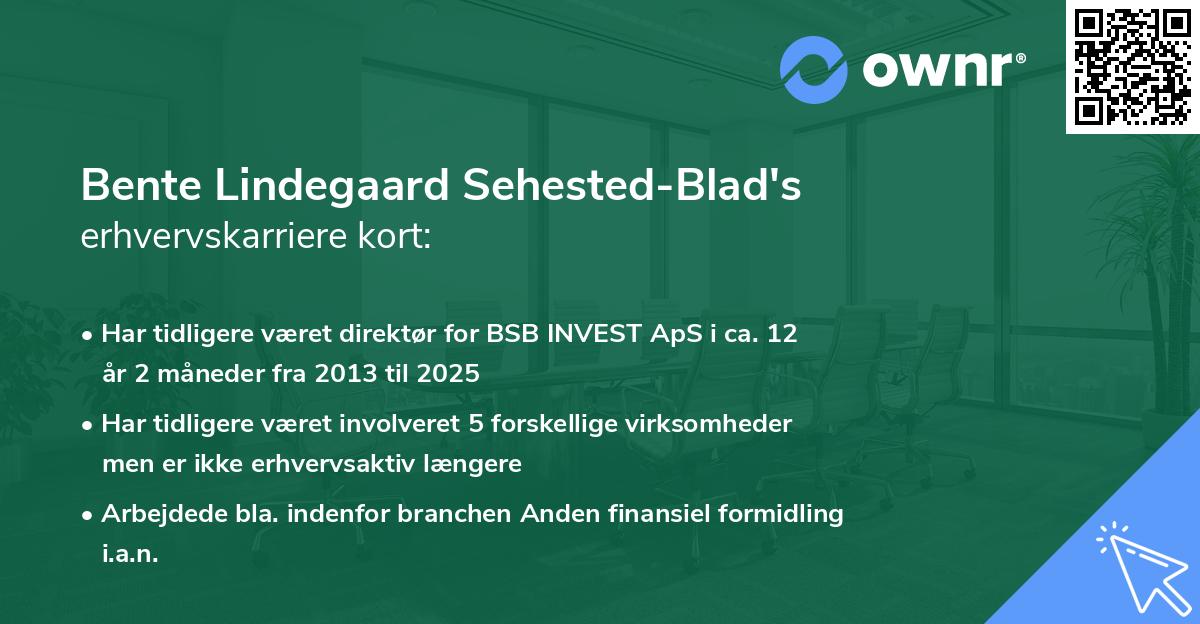 ownr®

Bente Lindegaard Sehested-Blad's
erhvervskarriere kort:

• Har tidligere været direktør for BSB INVEST ApS i ca. 12 år 2 måneder fra 2013 til 2025

• Har tidligere været involveret 5 forskellige virksomheder men er ikke erhvervsaktiv længere

• Arbejdede bla. indenfor branchen Anden finansiel formidling i.a.n.